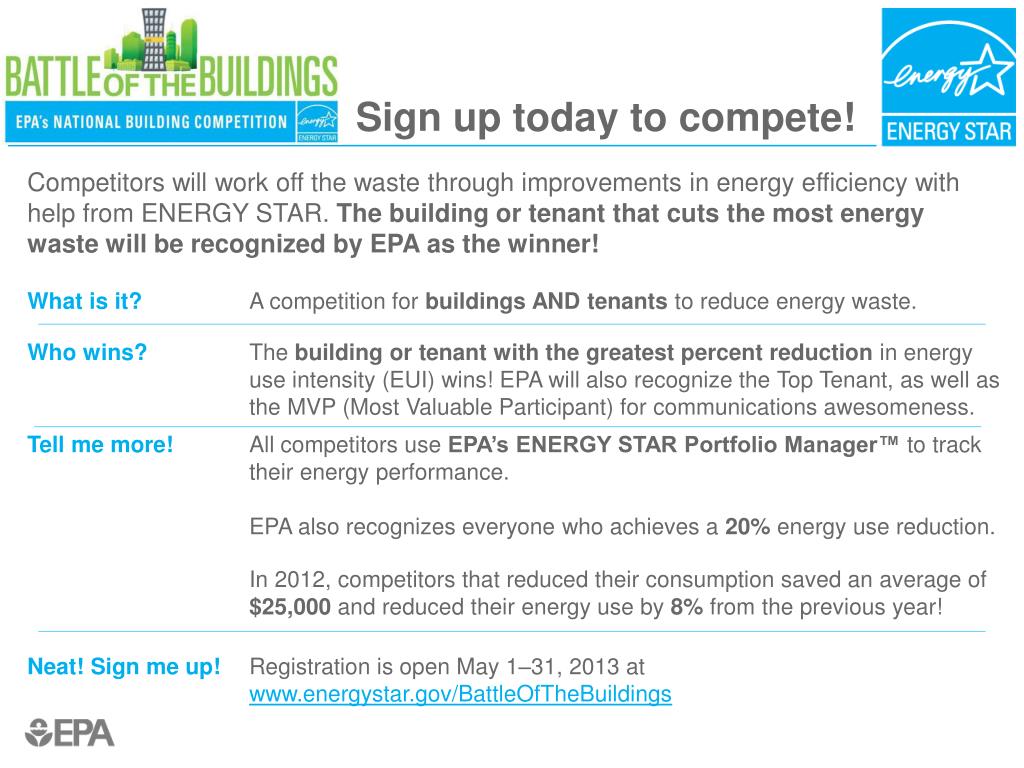 BATTLE OF THE BUILDINGS
EPA's NATIONAL BUILDING COMPETITION energy ENERGY STAR

Sign up today to compete!

energy ENERGY STAR

Competitors will work off the waste through improvements in energy efficiency with help from ENERGY STAR. The building or tenant that cuts the most energy waste will be recognized by EPA as the winner!

What is it? A competition for buildings AND tenants to reduce energy waste.

Who wins? The building or tenant with the greatest percent reduction in energy use intensity (EUI) wins! EPA will also recognize the Top Tenant, as well as the MVP (Most Valuable Participant) for communications awesomeness.

Tell me more! All competitors use EPA's ENERGY STAR Portfolio Manager™ to track their energy performance.

EPA also recognizes everyone who achieves a 20% energy use reduction.

In 2012, competitors that reduced their consumption saved an average of $25,000 and reduced their energy use by 8% from the previous year!

Neat! Sign me up! Registration is open May 1–31, 2013 at www.energystar.gov/BattleOfTheBuildings

EPA